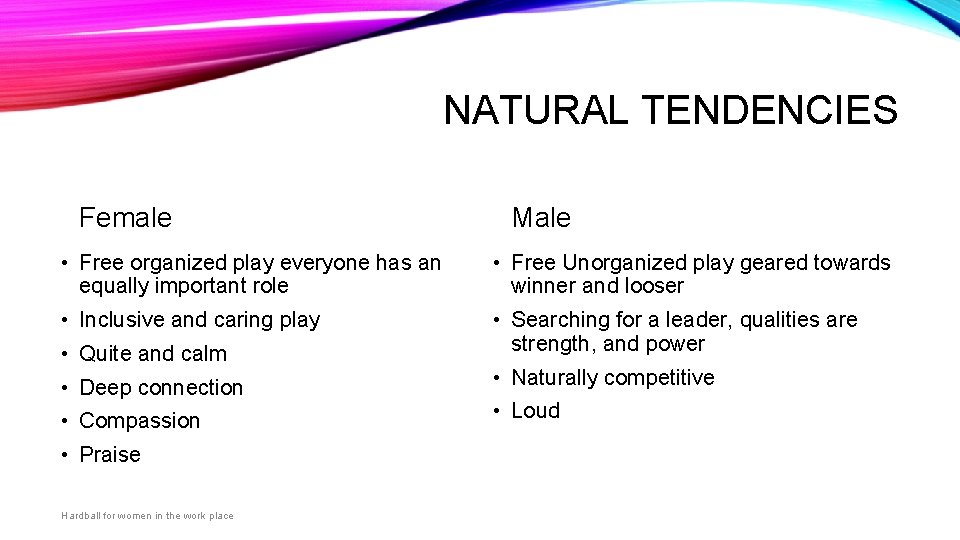 NATURAL TENDENCIES

Female

• Free organized play everyone has an equally important role
• Inclusive and caring play
• Quite and calm
• Deep connection
• Compassion
• Praise

Male

• Free Unorganized play geared towards winner and looser
• Searching for a leader, qualities are strength, and power
• Naturally competitive
• Loud

Hardball for women in the work place